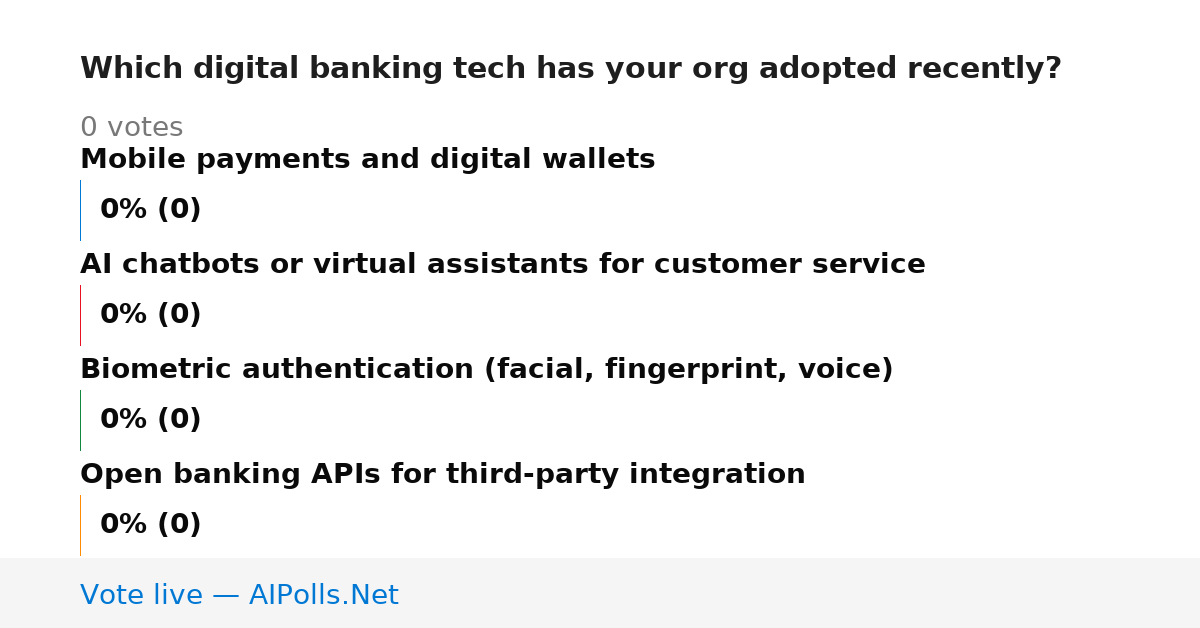 Which digital banking tech has your org adopted recently?

0 votes

Mobile payments and digital wallets

0% (0)

AI chatbots or virtual assistants for customer service

0% (0)

Biometric authentication (facial, fingerprint, voice)

0% (0)

Open banking APIs for third-party integration

0% (0)

Vote live — AIPolls.Net